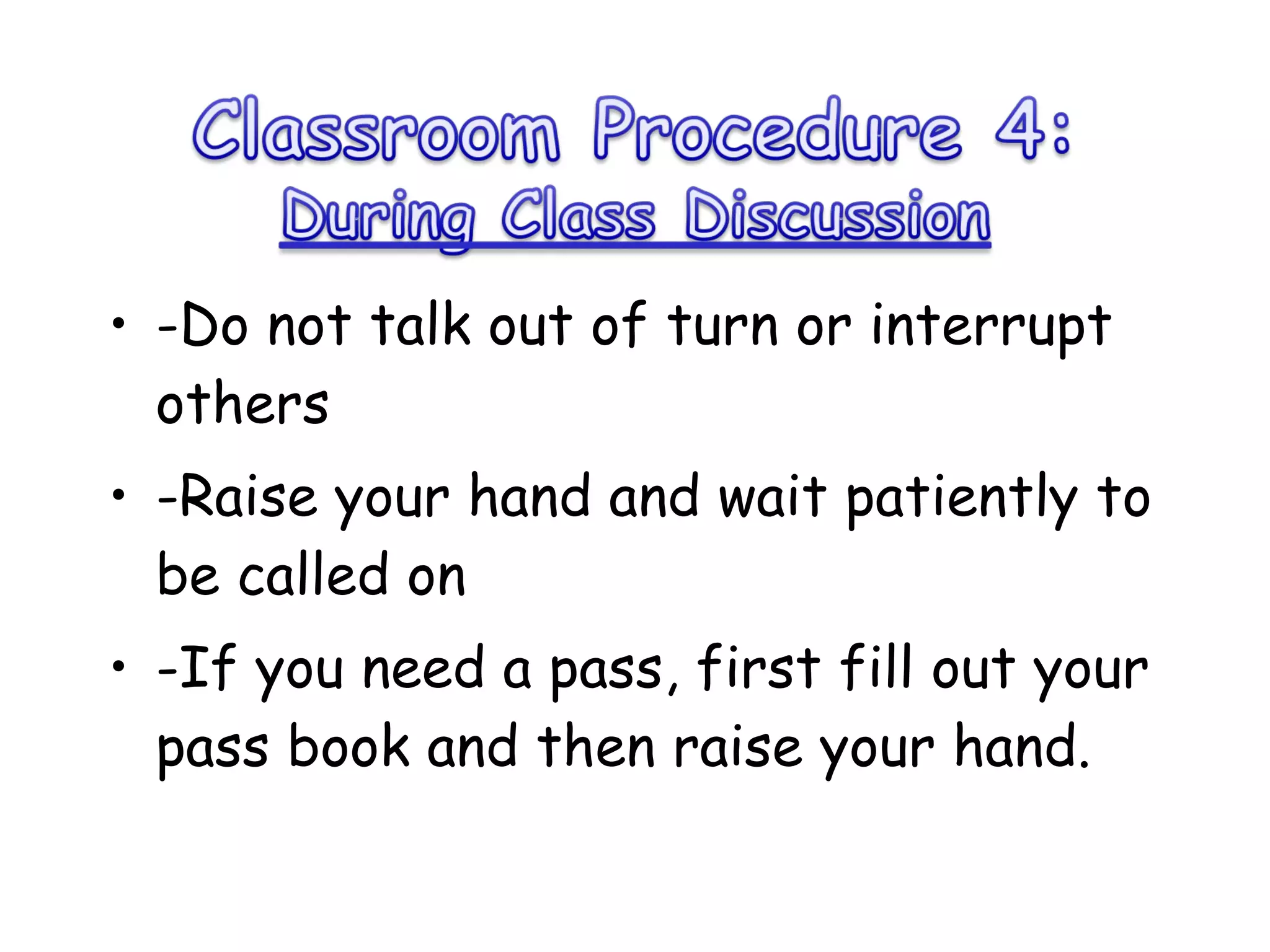 Classroom Procedure 4:
During Class Discussion

• -Do not talk out of turn or interrupt others
• -Raise your hand and wait patiently to be called on
• -If you need a pass, first fill out your pass book and then raise your hand.